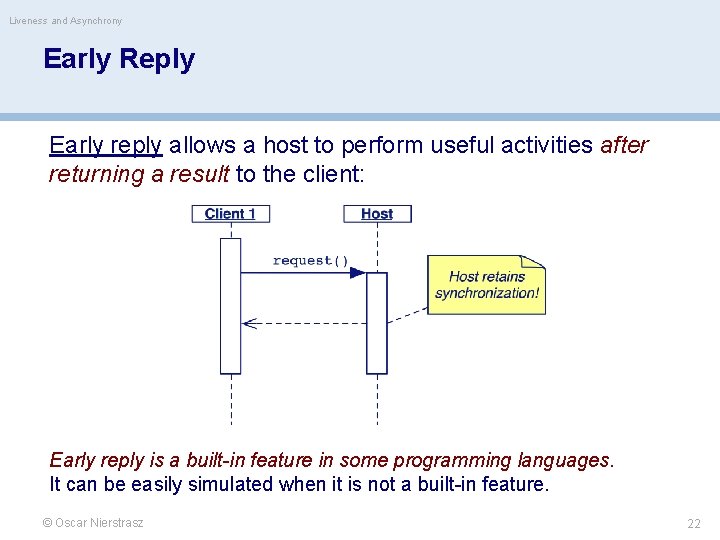 Liveness and Asynchrony

Early Reply

Early reply allows a host to perform useful activities after returning a result to the client:

Client 1

Host

request()

Host retains synchronization!

Early reply is a built-in feature in some programming languages. It can be easily simulated when it is not a built-in feature.

© Oscar Nierstrasz

22